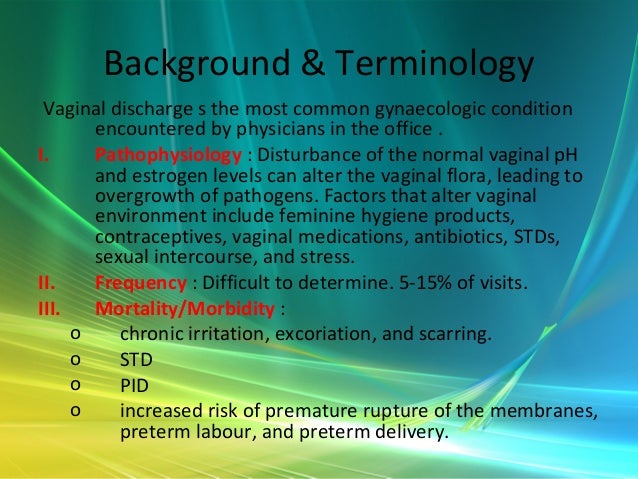 Background & Terminology

Vaginal discharge s the most common gynaecologic condition encountered by physicians in the office .

I. Pathophysiology : Disturbance of the normal vaginal pH and estrogen levels can alter the vaginal flora, leading to overgrowth of pathogens. Factors that alter vaginal environment include feminine hygiene products, contraceptives, vaginal medications, antibiotics, STDs, sexual intercourse, and stress.

II. Frequency : Difficult to determine. 5-15% of visits.

III. Mortality/Morbidity :

o chronic irritation, excoriation, and scarring.

o STD

o PID

o increased risk of premature rupture of the membranes, preterm labour, and preterm delivery.